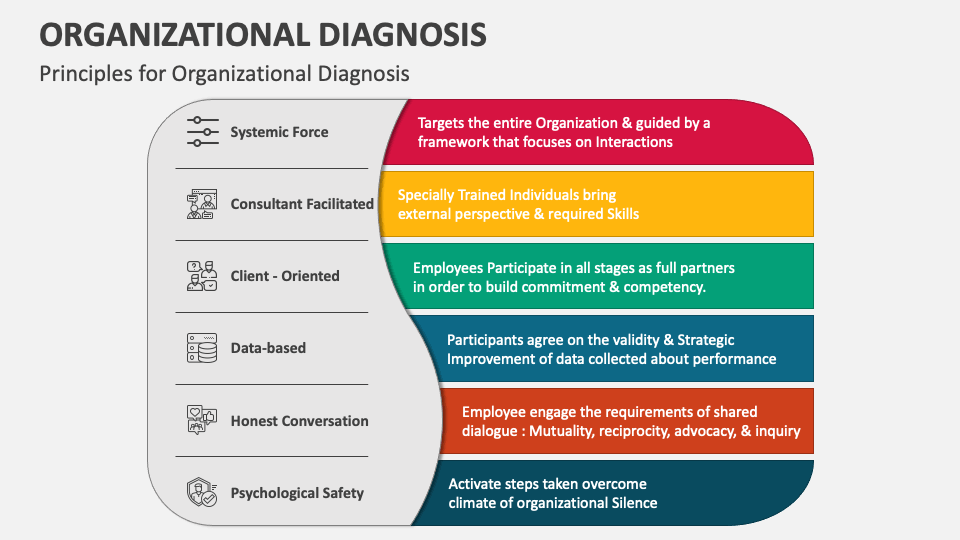 ORGANIZATIONAL DIAGNOSIS
Principles for Organizational Diagnosis

Systemic Force
Targets the entire Organization & guided by a framework that focuses on Interactions

Consultant Facilitated
Specially Trained Individuals bring external perspective & required Skills

Client - Oriented
Employees Participate in all stages as full partners in order to build commitment & competency.

Data-based
Participants agree on the validity & Strategic Improvement of data collected about performance

Honest Conversation
Employee engage the requirements of shared dialogue : Mutuality, reciprocity, advocacy, & inquiry

Psychological Safety
Activate steps taken overcome climate of organizational Silence